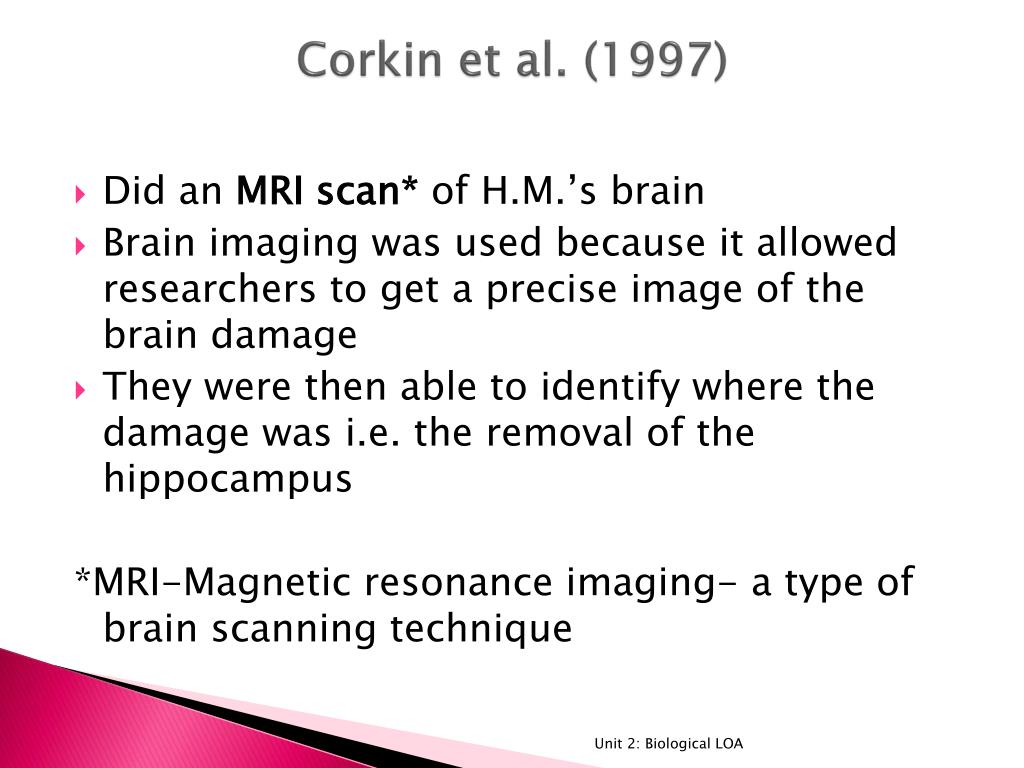 Corkin et al. (1997)

Did an MRI scan* of H.M.'s brain

Brain imaging was used because it allowed researchers to get a precise image of the brain damage

They were then able to identify where the damage was i.e. the removal of the hippocampus

*MRI-Magnetic resonance imaging- a type of brain scanning technique

Unit 2: Biological LOA